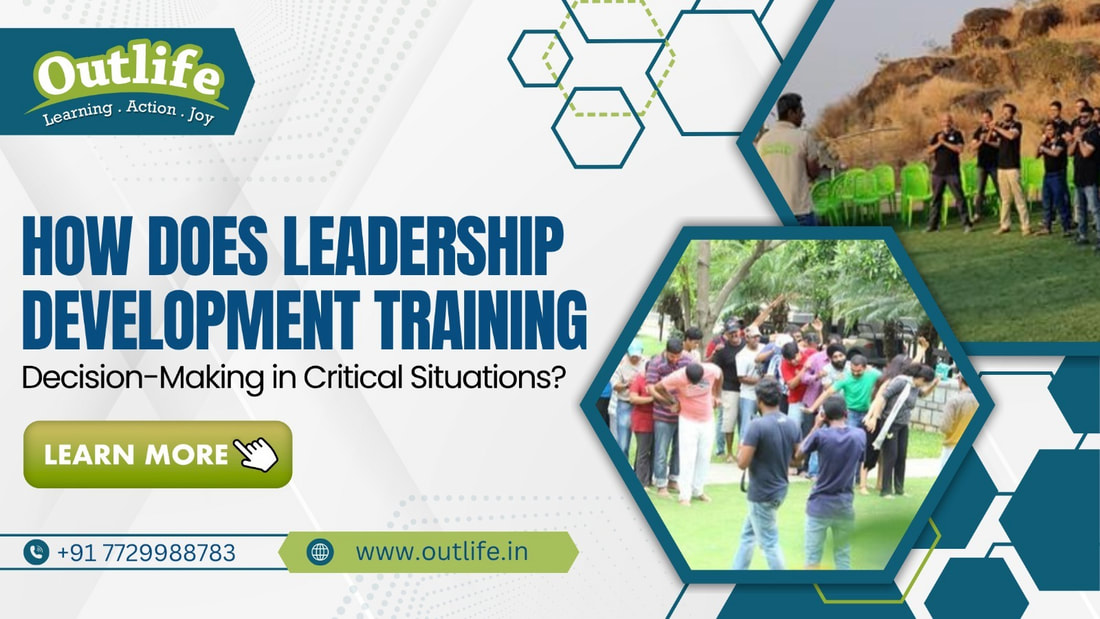 Outlife
Learning . Action . Joy

HOW DOES LEADERSHIP DEVELOPMENT TRAINING

Decision-Making in Critical Situations?

LEARN MORE

+91 7729988783

www.outlife.in